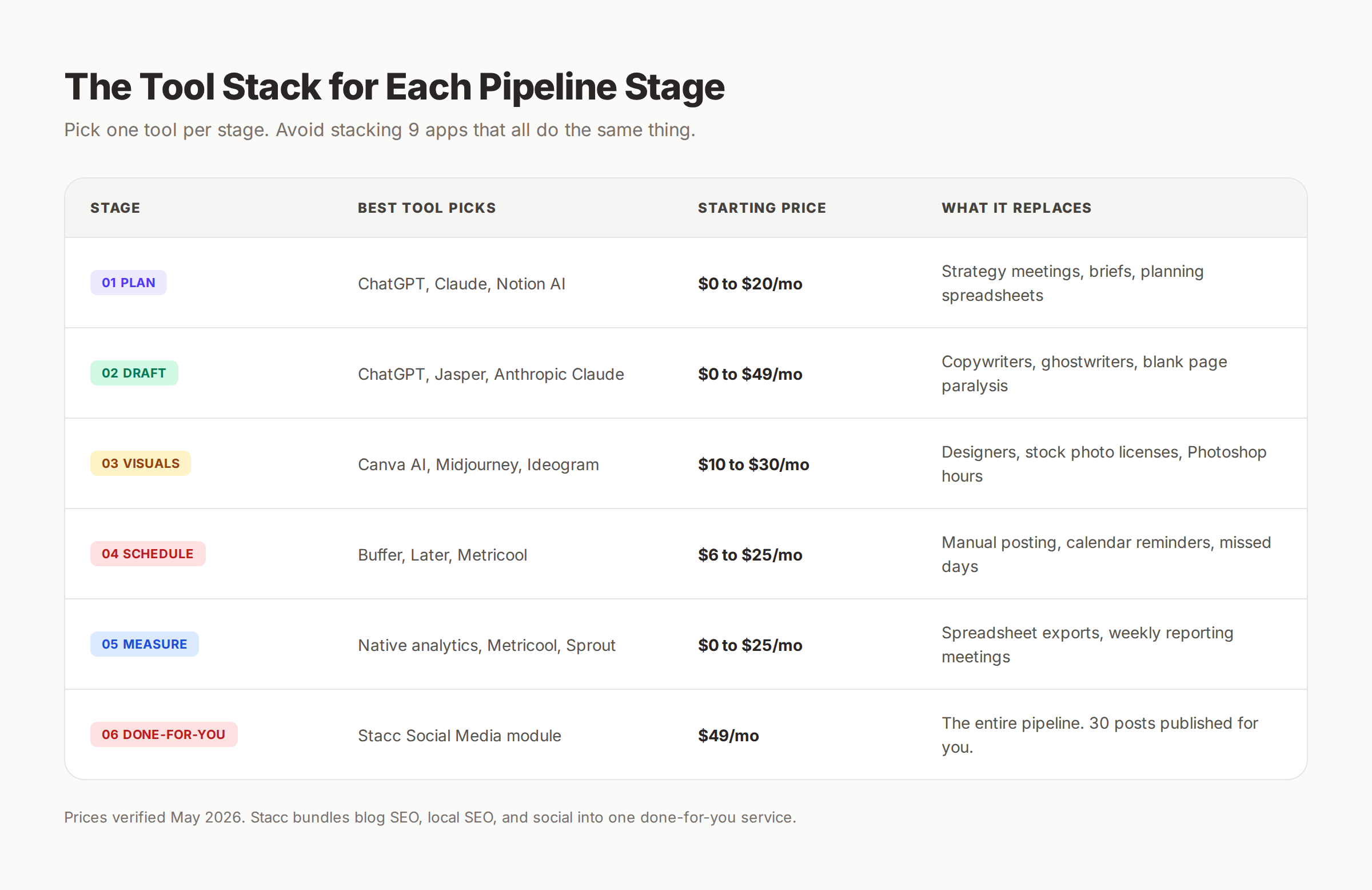 The Tool Stack for Each Pipeline Stage

Pick one tool per stage. Avoid stacking 9 apps that all do the same thing.

| STAGE | BEST TOOL PICKS | STARTING PRICE | WHAT IT REPLACES |
|---|---|---|---|
| 01 PLAN | ChatGPT, Claude, Notion AI | \$0 to \$20/mo | Strategy meetings, briefs, planning spreadsheets |
| 02 DRAFT | ChatGPT, Jasper, Anthropic Claude | \$0 to \$49/mo | Copywriters, ghostwriters, blank page paralysis |
| 03 VISUALS | Canva AI, Midjourney, Ideogram | \$10 to \$30/mo | Designers, stock photo licenses, Photoshop hours |
| 04 SCHEDULE | Buffer, Later, Metricool | \$6 to \$25/mo | Manual posting, calendar reminders, missed days |
| 05 MEASURE | Native analytics, Metricool, Sprout | \$0 to \$25/mo | Spreadsheet exports, weekly reporting meetings |
| 06 DONE-FOR-YOU | Stacc Social Media module | \$49/mo | The entire pipeline. 30 posts published for you. |

Prices verified May 2026. Stacc bundles blog SEO, local SEO, and social into one done-for-you service.